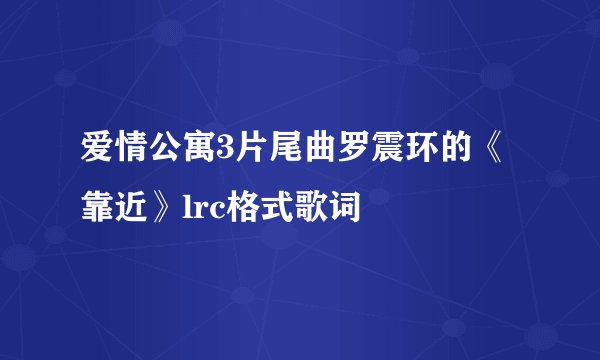 爱情公寓3片尾曲罗震环的《靠近》lrc格式歌词